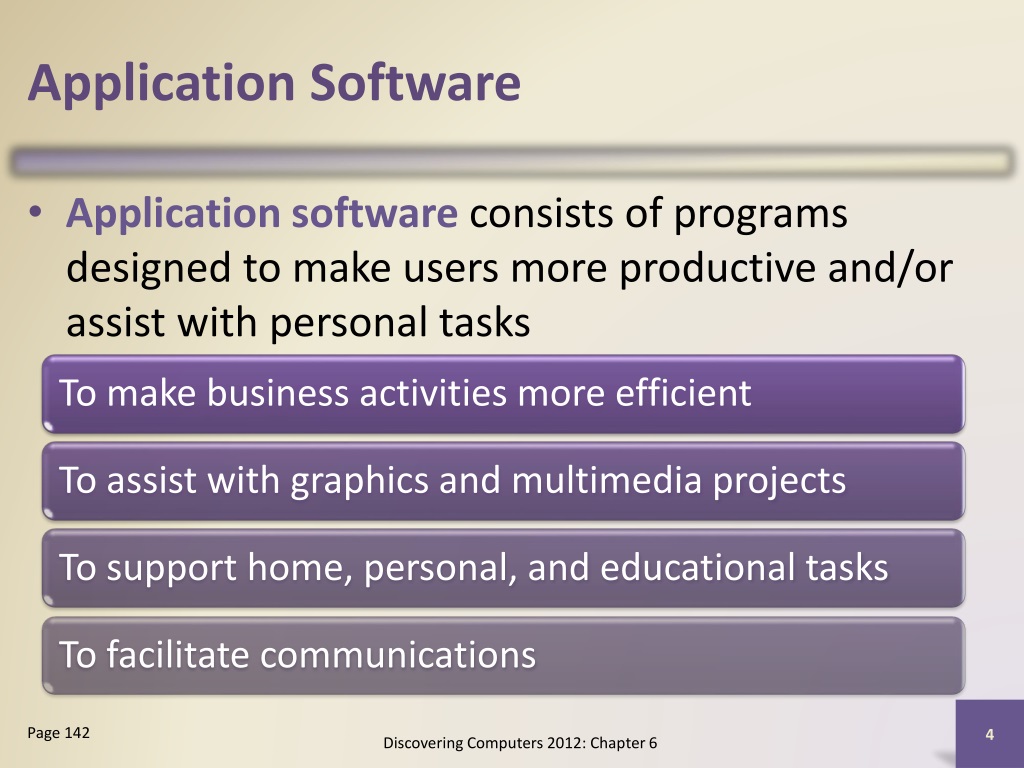 Application Software

• Application software consists of programs designed to make users more productive and/or assist with personal tasks

To make business activities more efficient

To assist with graphics and multimedia projects

To support home, personal, and educational tasks

To facilitate communications

Page 142

Discovering Computers 2012: Chapter 6

4